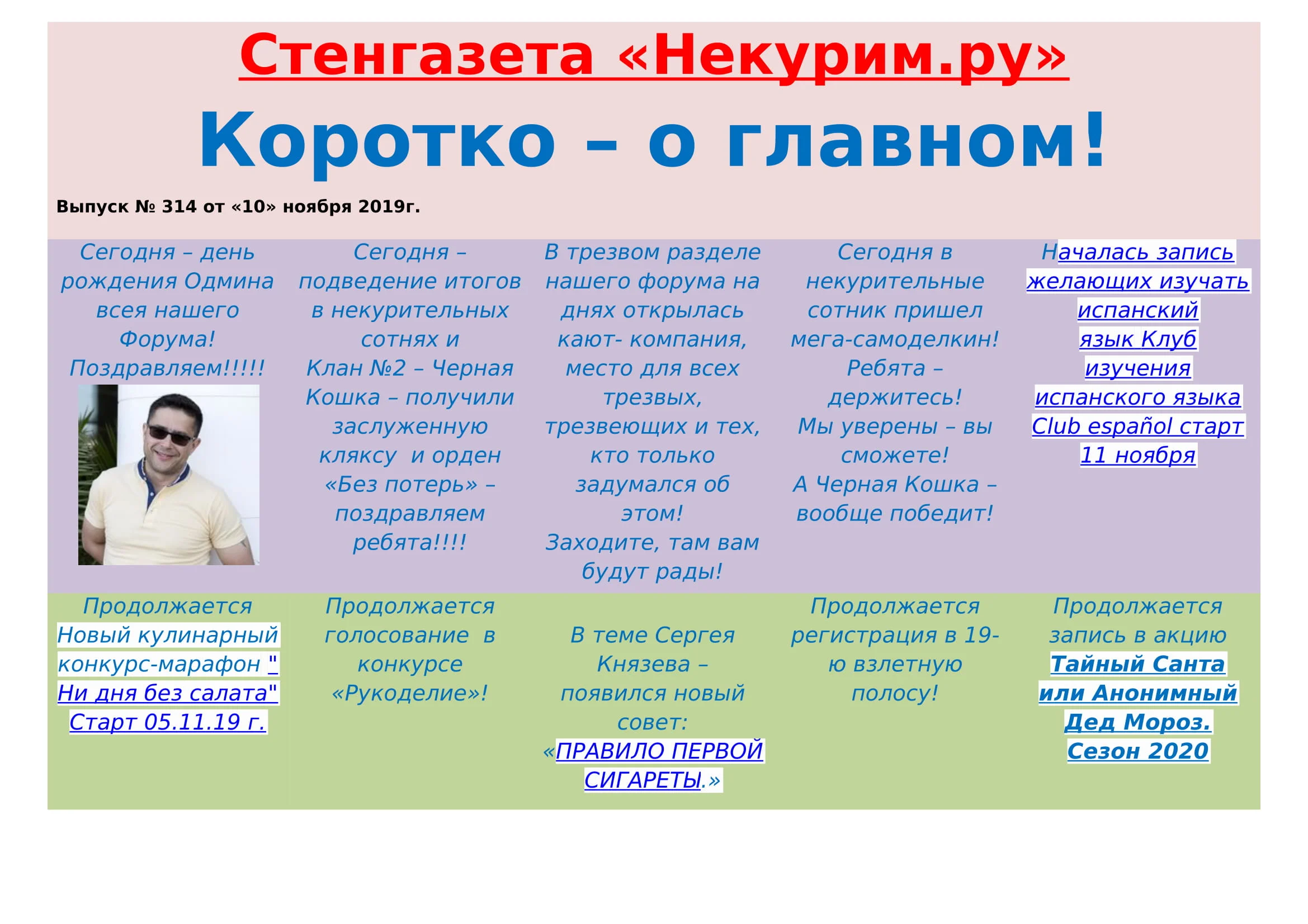 Стенгазета «Некурим.ру»

Коротко – о главном!

Выпуск № 314 от «10» ноября 2019г.

Сегодня – день рождения Одмина всея нашего Форума! Поздравляем!!!!!

Сегодня – подведение итогов в некурительных сотнях и Клан №2 – Черная Кошка – получили заслуженную кляксу и орден «Без потерь» – поздравляем ребята!!!!

В трезвом разделе нашего форума на днях открылась кают- компания, место для всех трезвых, трезвеющих и тех, кто только задумался об этом! Заходите, там вам будут рады!

Сегодня в некурительные сотник пришел мега-самоделкин! Ребята – держитесь! Мы уверены – вы сможете! А Черная Кошка – вообще победит!

Началась запись желающих изучать испанский язык Клуб изучения испанского языка Club español старт 11 ноября

Продолжается Новый кулинарный конкурс-марафон " Ни дня без салата" Старт 05.11.19 г.

Продолжается голосование в конкурсе «Рукоделие»!

В теме Сергея Князева – появился новый совет: «ПРАВИЛО ПЕРВОЙ СИГАРЕТЫ.»

Продолжается регистрация в 19-ю взлетную полосу!

Продолжается запись в акцию Тайный Санта или Анонимный Дед Мороз. Сезон 2020